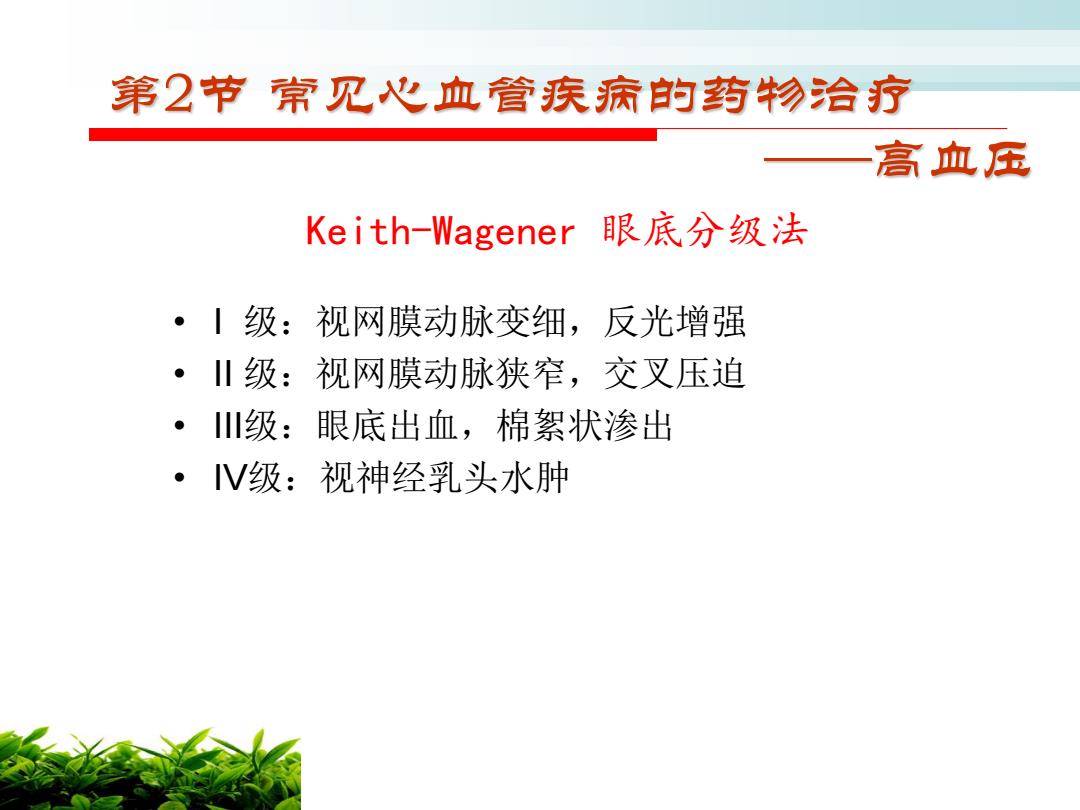 第2节 常见心血管疾病的药物治疗

——高血压

Keith-Wagener 眼底分级法

• Ⅰ 级：视网膜动脉变细，反光增强
• Ⅱ 级：视网膜动脉狭窄，交叉压迫
• Ⅲ级：眼底出血，棉絮状渗出
• Ⅳ级：视神经乳头水肿